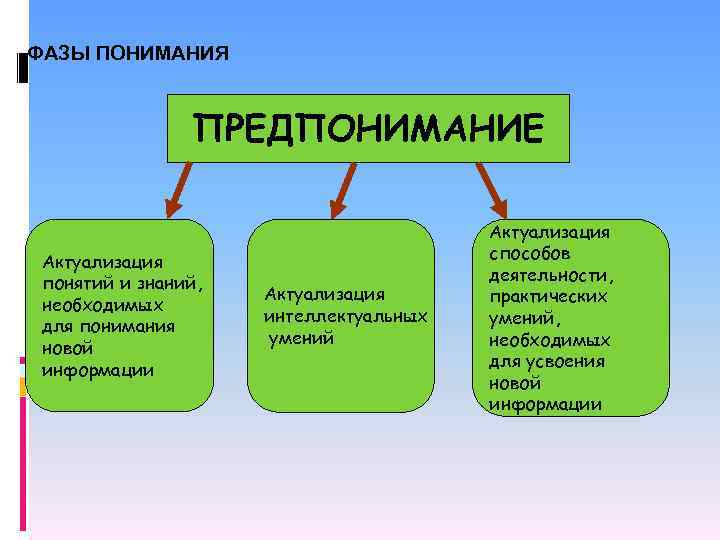 ФАЗЫ ПОНИМАНИЯ

ПРЕДПОНИМАНИЕ

Актуализация понятий и знаний, необходимых для понимания новой информации

Актуализация интеллектуальных умений

Актуализация способов деятельности, практических умений, необходимых для усвоения новой информации